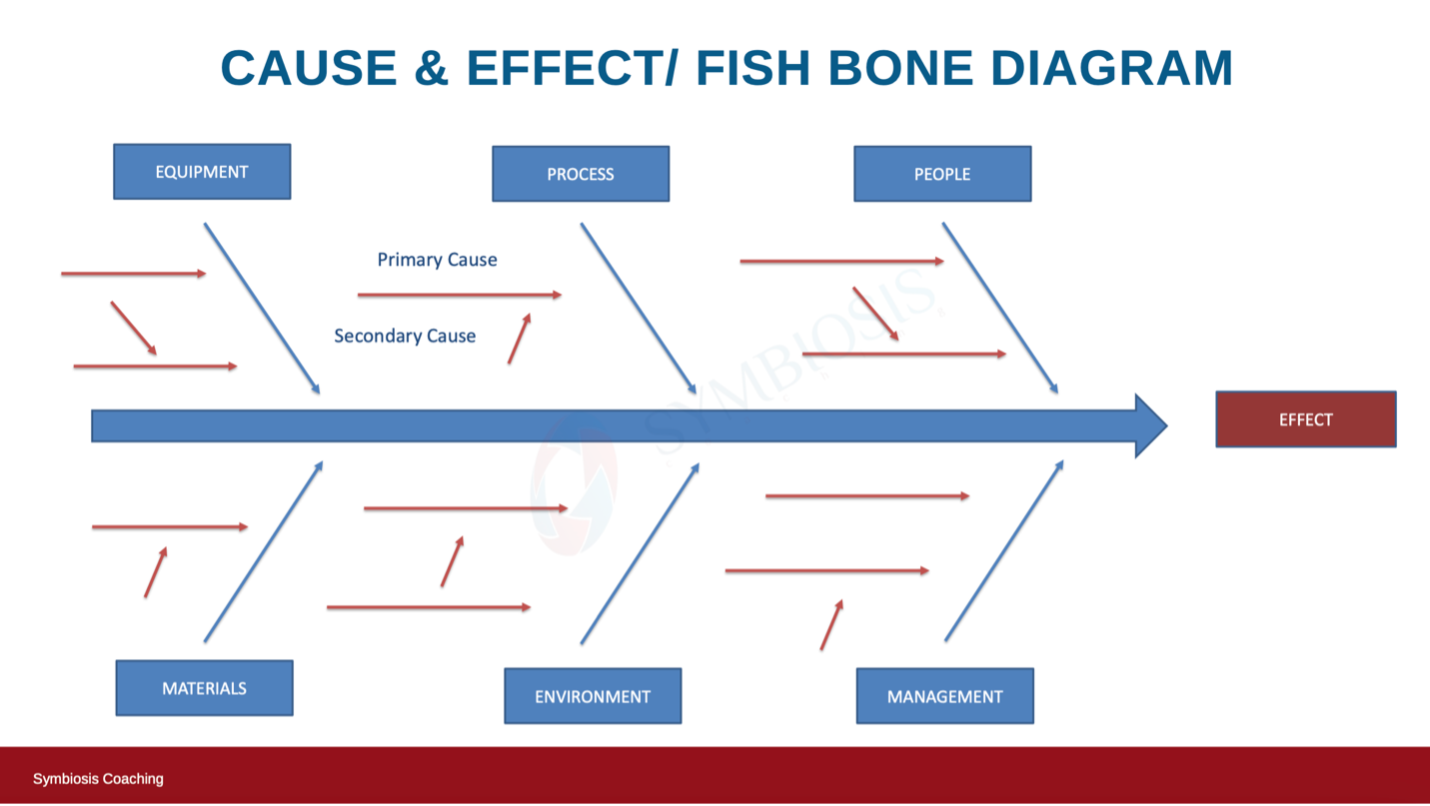 CAUSE & EFFECT/ FISH BONE DIAGRAM

EQUIPMENT

PROCESS

PEOPLE

Primary Cause

Secondary Cause

SYMBIOSIS

EFFECT

MATERIALS

ENVIRONMENT

MANAGEMENT

Symbiosis Coaching